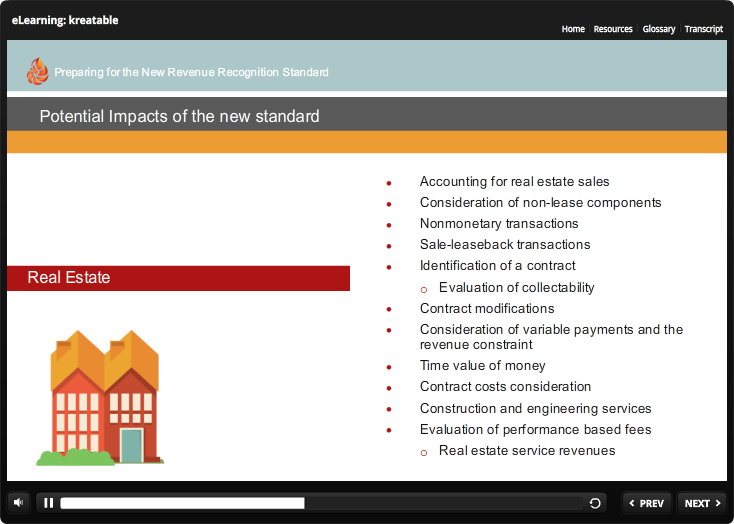 eLearning: kreatable

Home | Resources | Glossary | Transcript

Preparing for the New Revenue Recognition Standard

Potential Impacts of the new standard

Real Estate

- Accounting for real estate sales
- Consideration of non-lease components
- Nonmonetary transactions
- Sale-leaseback transactions
- Identification of a contract
  - Evaluation of collectability
- Contract modifications
- Consideration of variable payments and the revenue constraint
- Time value of money
- Contract costs consideration
- Construction and engineering services
- Evaluation of performance based fees
  - Real estate service revenues

PREV

NEXT